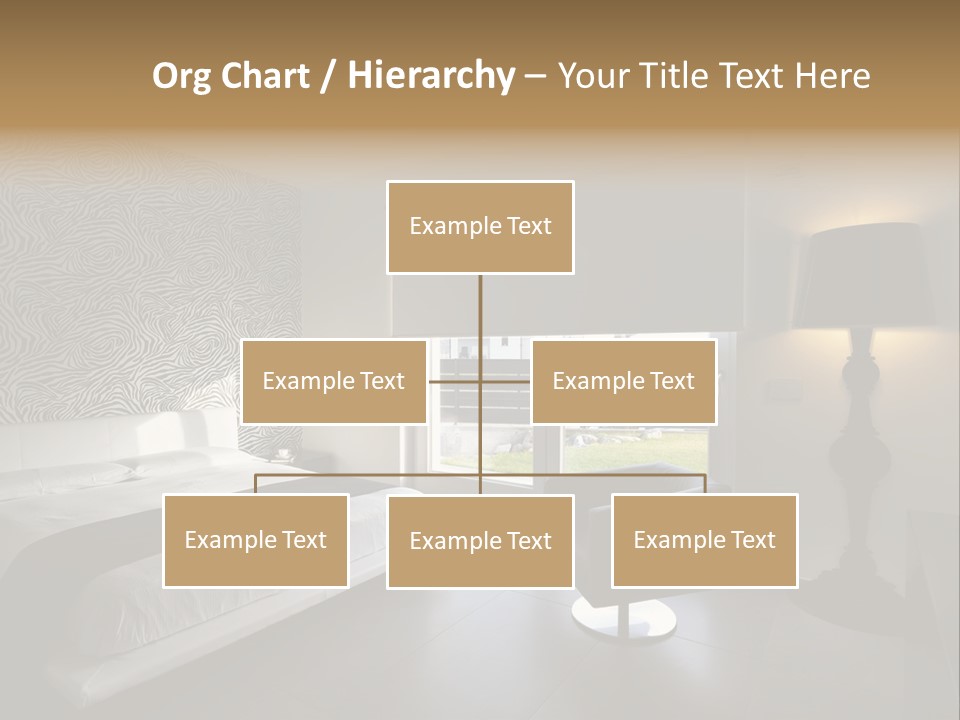 Org Chart / Hierarchy – Your Title Text Here

Example Text

Example Text

Example Text

Example Text

Example Text

Example Text